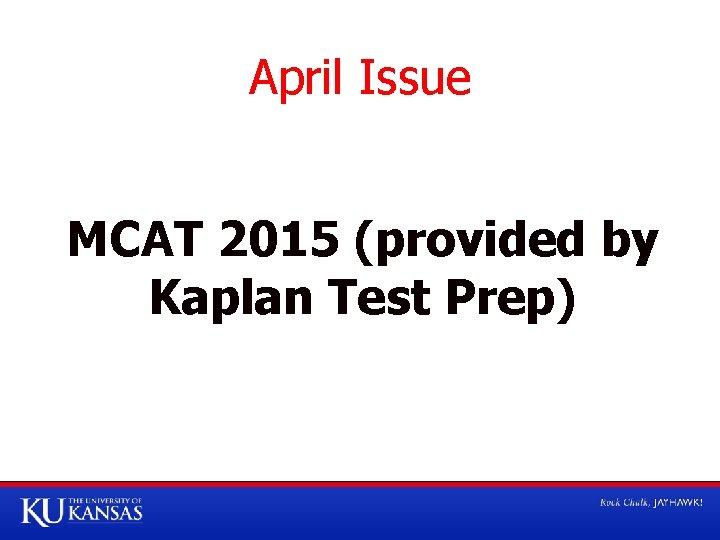 April Issue

MCAT 2015 (provided by Kaplan Test Prep)

KU THE UNIVERSITY OF KANSAS

Rock Chalk, JAYHAWK!